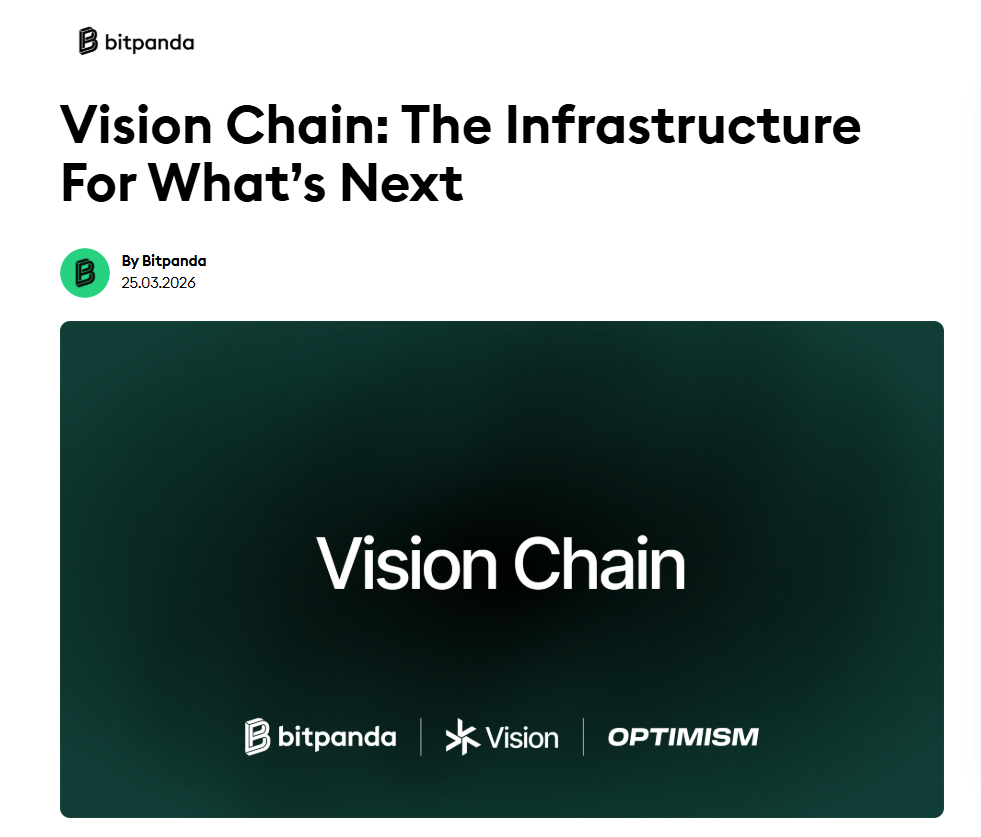 bitpanda

Vision Chain: The Infrastructure For What's Next

By Bitpanda
25.03.2026

Vision Chain

bitpanda | Vision | OPTIMISM